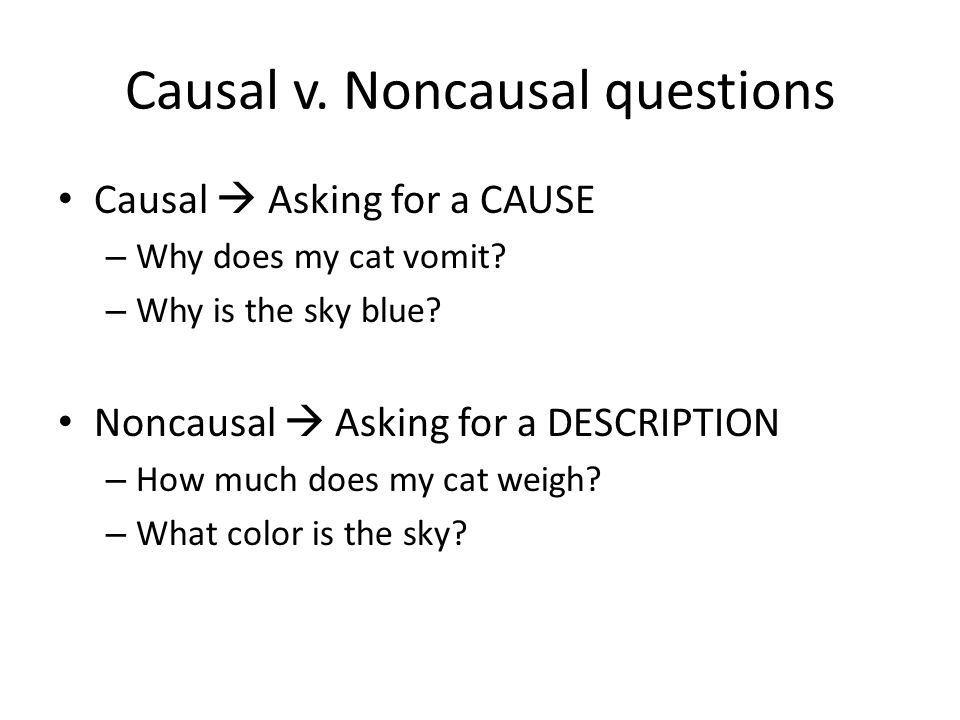 Causal v. Noncausal questions

• Causal → Asking for a CAUSE
– Why does my cat vomit?
– Why is the sky blue?

• Noncausal → Asking for a DESCRIPTION
– How much does my cat weigh?
– What color is the sky?